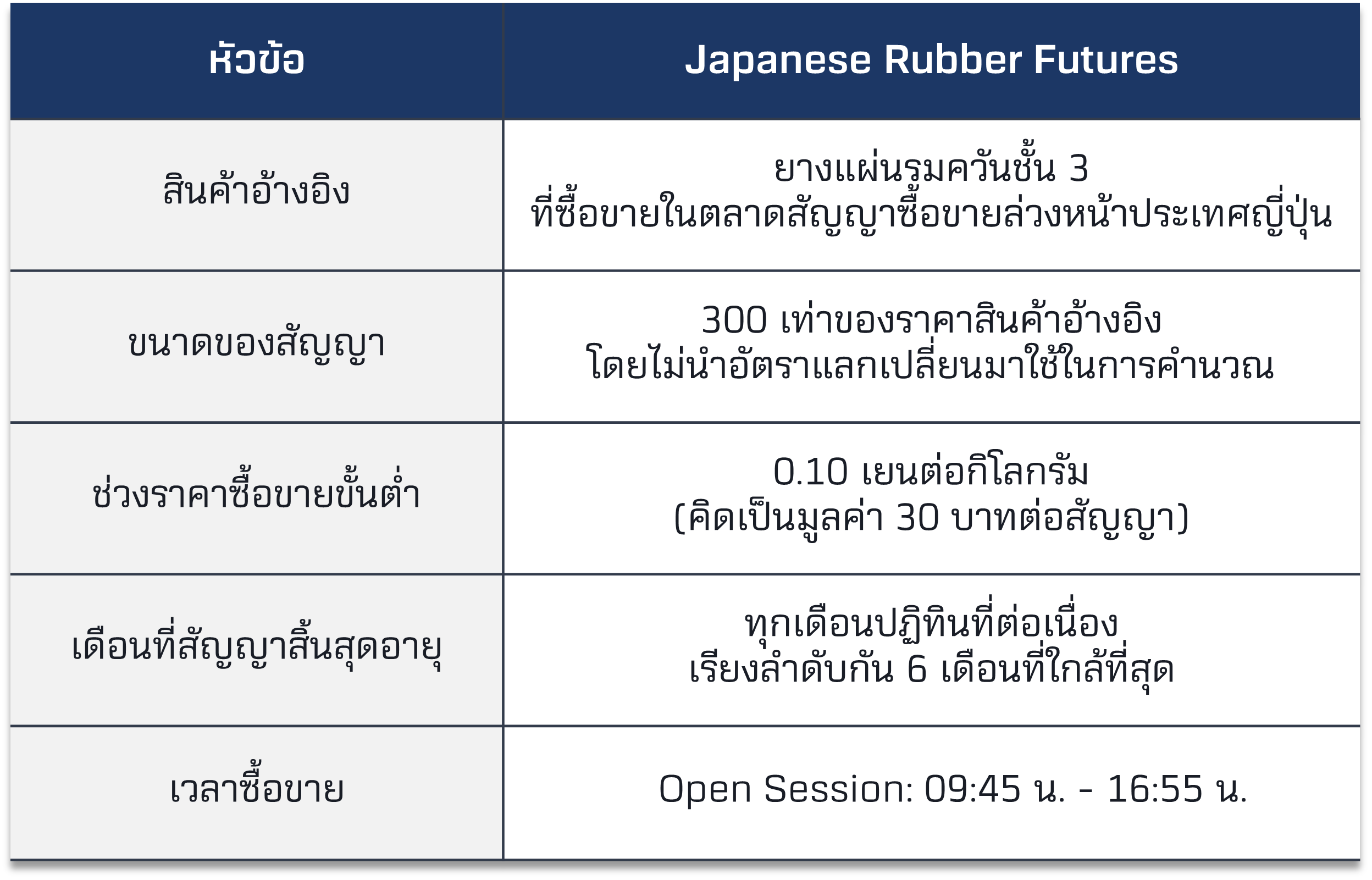 | หัวข้อ | Japanese Rubber Futures |
|---|---|
| สินค้าอ้างอิง | ยางแผ่นรมควันชั้น 3 ที่ซื้อขายในตลาดสัญญาซื้อขายล่วงหน้าประเทศญี่ปุ่น |
| ขนาดของสัญญา | 300 เท่าของราคาสินค้าอ้างอิง โดยไม่นำอัตราแลกเปลี่ยนมาใช้ในการคำนวณ |
| ช่วงราคาซื้อขายขั้นต่ำ | 0.10 เยนต่อกิโลกรัม (คิดเป็นมูลค่า 30 บาทต่อสัญญา) |
| เดือนที่สัญญาสิ้นสุดอายุ | ทุกเดือนปฏิทินที่ต่อเนื่อง เรียงลำดับกัน 6 เดือนที่ใกล้ที่สุด |
| เวลาซื้อขาย | Open Session: 09:45 น. - 16:55 น. |